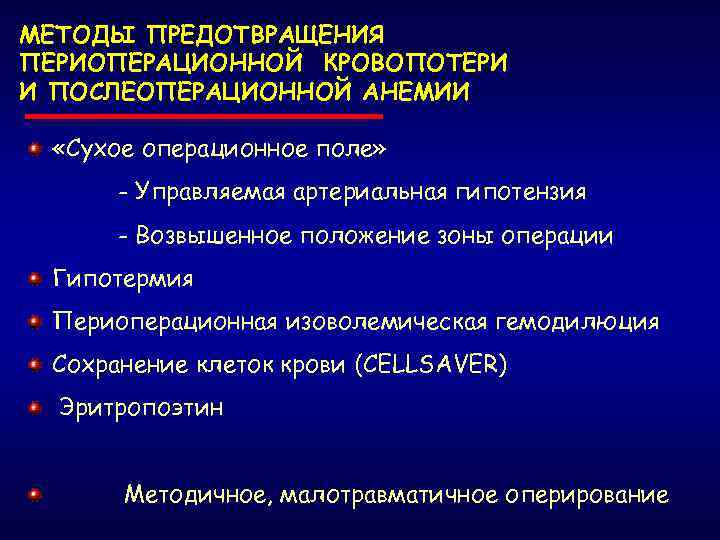 МЕТОДЫ ПРЕДОТВРАЩЕНИЯ ПЕРИОПЕРАЦИОННОЙ КРОВОПОТЕРИ И ПОСЛЕОПЕРАЦИОННОЙ АНЕМИИ

«Сухое операционное поле»

- Управляемая артериальная гипотензия

- Возвышенное положение зоны операции

Гипотермия

Периоперационная изоволемическая гемодилюция

Сохранение клеток крови (CELLSAVER)

Эритропоэтин

Методичное, малотравматичное оперирование